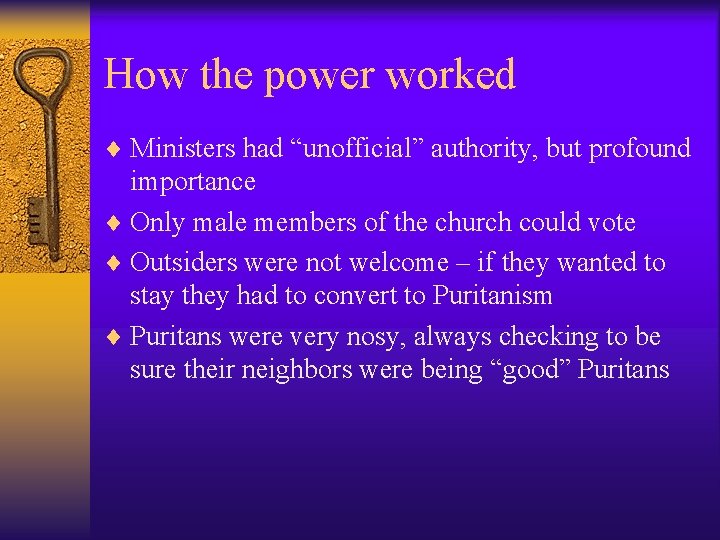 How the power worked

♦ Ministers had “unofficial” authority, but profound importance

♦ Only male members of the church could vote

♦ Outsiders were not welcome – if they wanted to stay they had to convert to Puritanism

♦ Puritans were very nosy, always checking to be sure their neighbors were being “good” Puritans